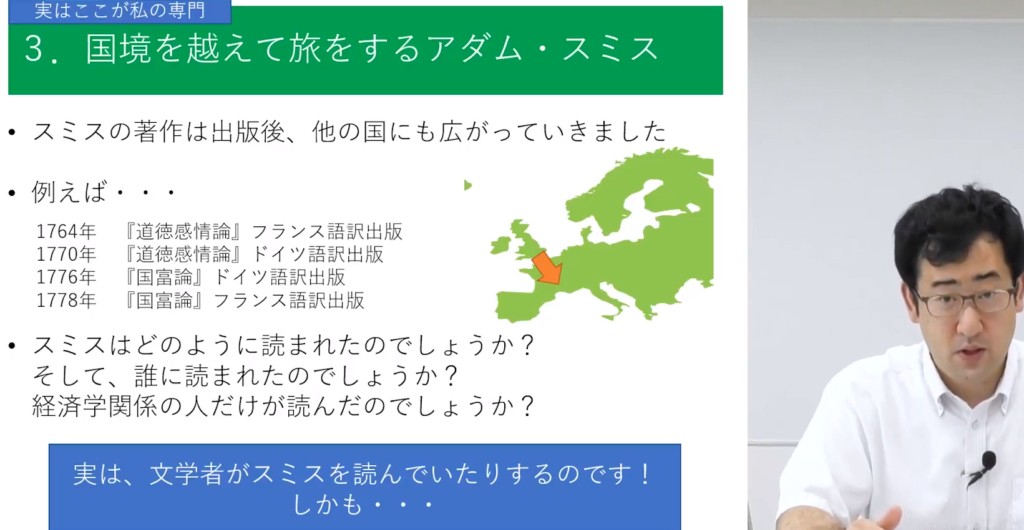 実はここが私の専門

3．国境を越えて旅をするアダム・スミス

• スミスの著作は出版後、他の国にも広がっていきました

• 例えば・・・

1764年　『道徳感情論』フランス語訳出版
1770年　『道徳感情論』ドイツ語訳出版
1776年　『国富論』ドイツ語訳出版
1778年　『国富論』フランス語訳出版

• スミスはどのように読まれたのでしょうか？
そして、誰に読まれたのでしょうか？
経済学関係の人だけが読んだのでしょうか？

実は、文学者がスミスを読んでいたりするのです！
しかも・・・